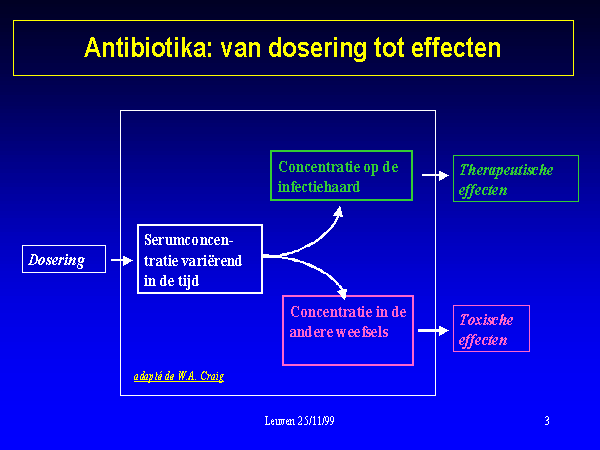 Antibiotika: van dosering tot effecten

Dosering

Serumconcentratie variërend in de tijd

Concentratie op de infectiehaard

Therapeutische effecten

Concentratie in de andere weefsels

Toxische effecten

adapté de W.A. Craig

Leuven 25/11/99

3